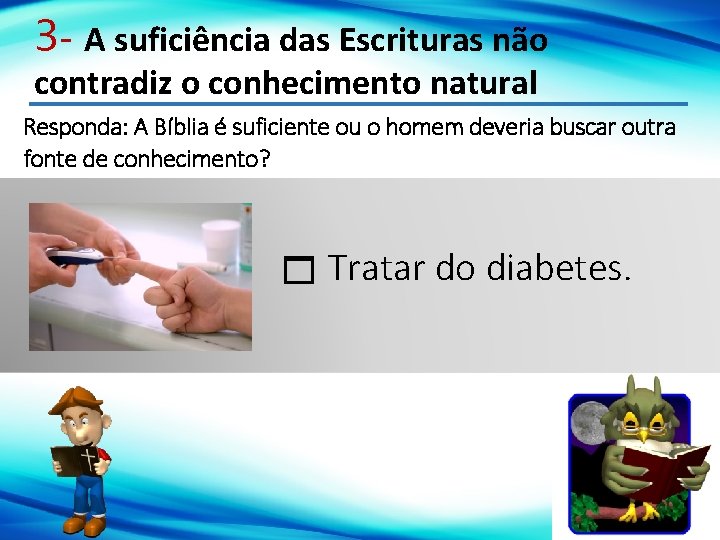 3- A suficiência das Escrituras não contradiz o conhecimento natural

Responda: A Bíblia é suficiente ou o homem deveria buscar outra fonte de conhecimento?

☐ Tratar do diabetes.